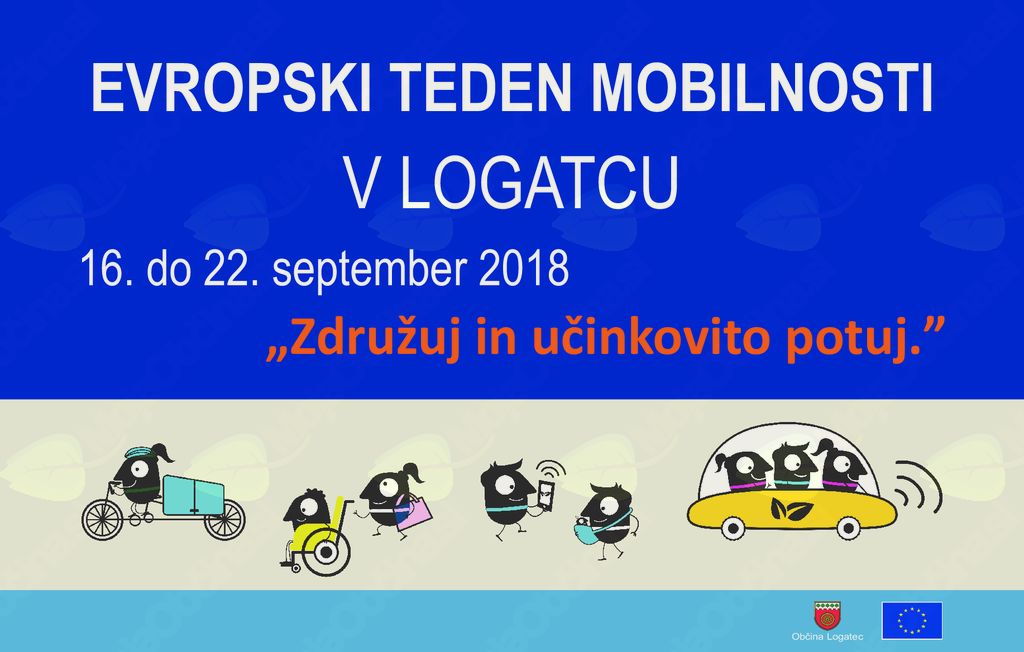 EVROPSKI TEDEN MOBILNOSTI
V LOGATCU
16. do 22. september 2018
„Združuj in učinkovito potuj.”

Občina Logatec